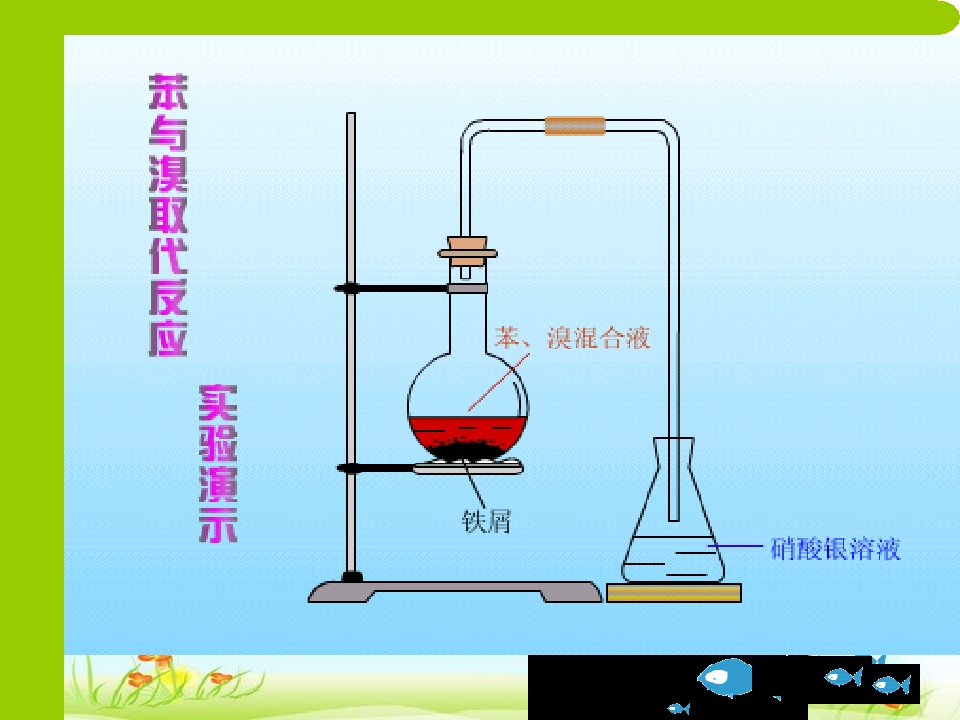 苯与溴取代反应

实验演示

苯、溴混合液

铁屑

硝酸银溶液